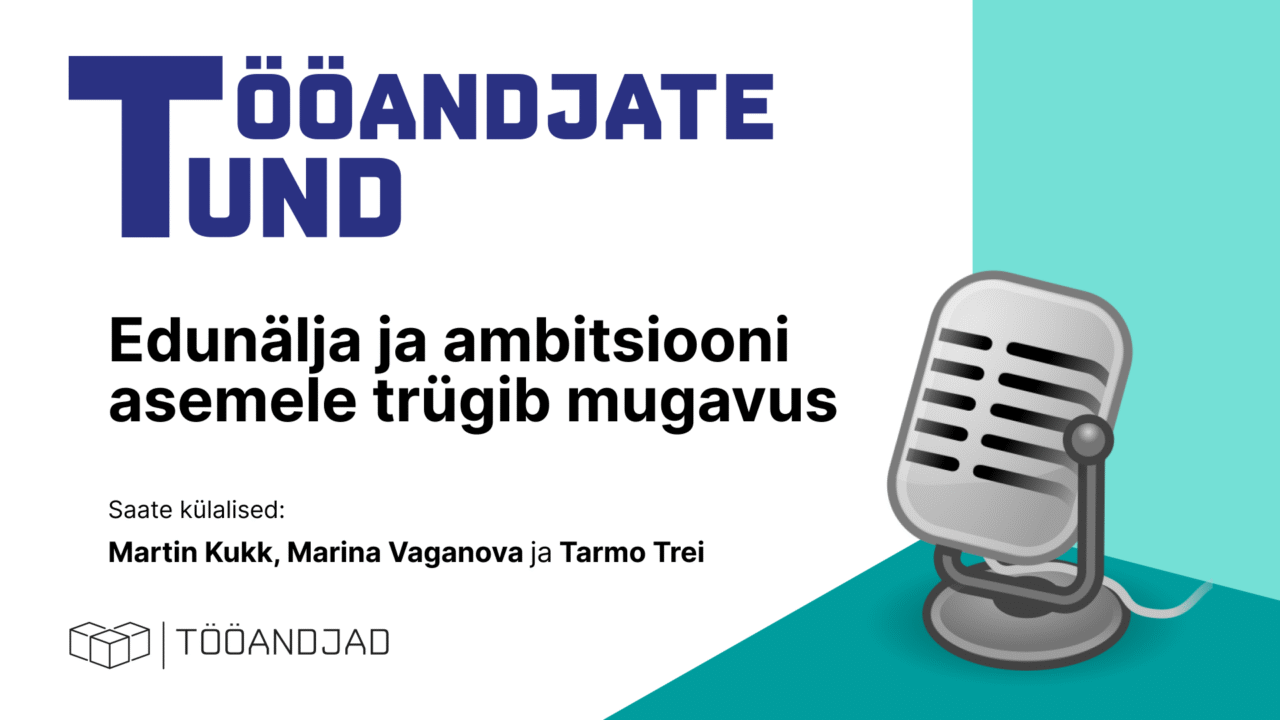 TÖÖANDJATE
TUND

Edunälja ja ambitsiooni asemele trügib mugavus

Saate külalised:
Martin Kukk, Marina Vaganova ja Tarmo Trei

TÖÖANDJAD